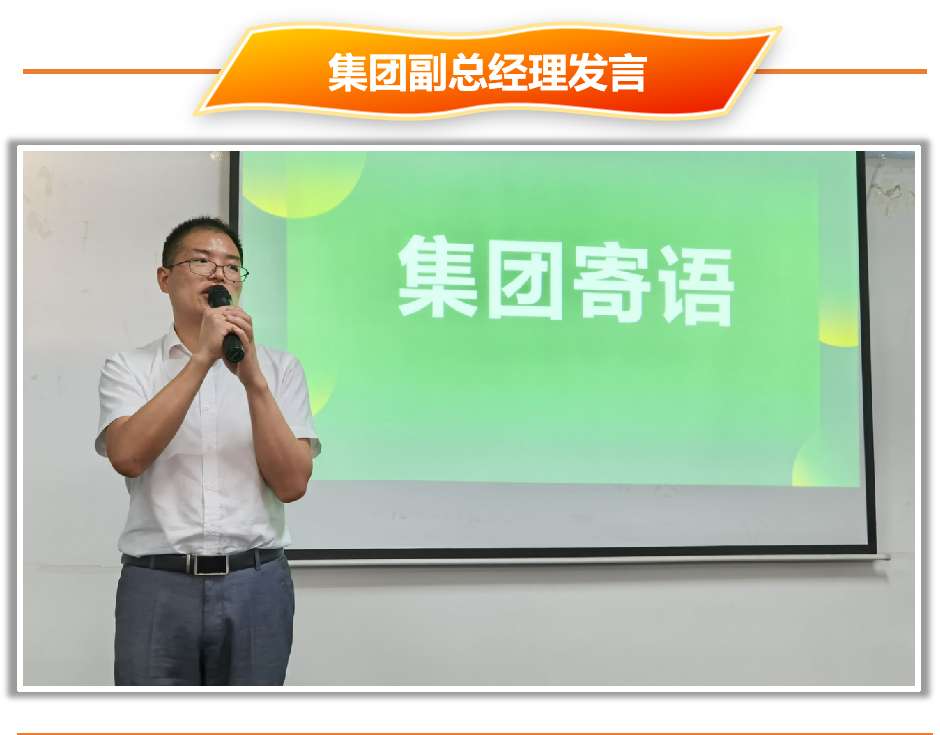 集团副总经理发言

集团寄语